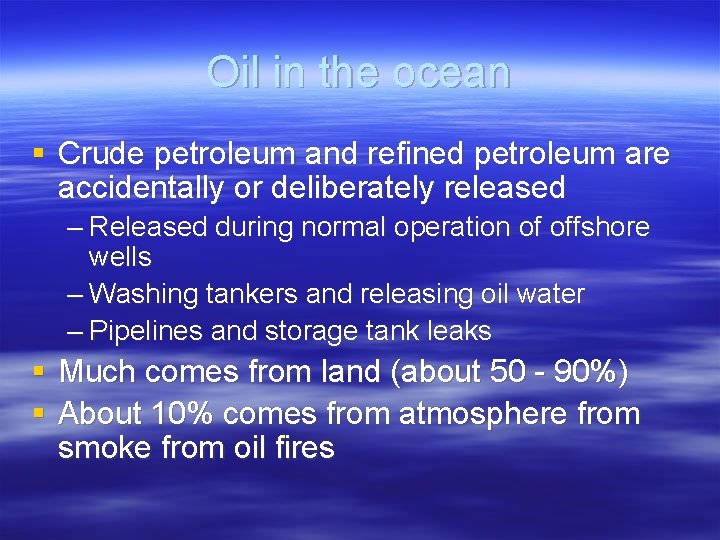 Oil in the ocean

▪ Crude petroleum and refined petroleum are accidentally or deliberately released

– Released during normal operation of offshore wells

– Washing tankers and releasing oil water

– Pipelines and storage tank leaks

▪ Much comes from land (about 50 - 90%)

▪ About 10% comes from atmosphere from smoke from oil fires